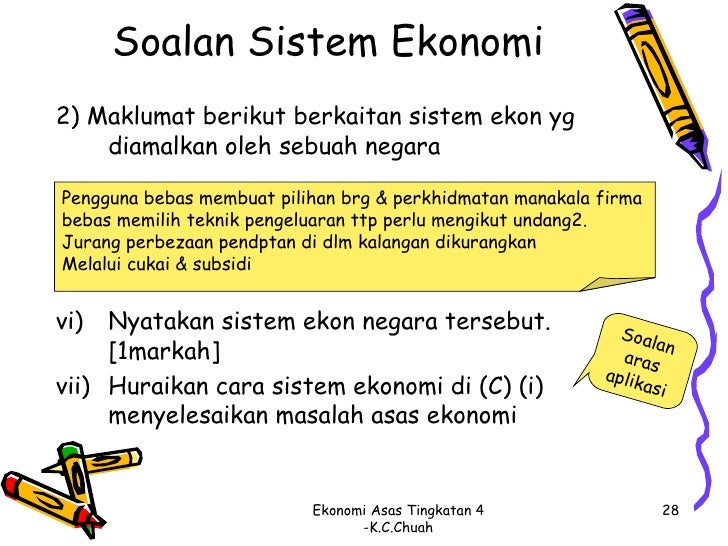 Soalan Sistem Ekonomi

2) Maklumat berikut berkaitan sistem ekon yg diamalkan oleh sebuah negara

Pengguna bebas membuat pilihan brg & perkhidmatan manakala firma bebas memilih teknik pengeluaran ttp perlu mengikut undang2.
Jurang perbezaan pendptan di dlm kalangan dikurangkan
Melalui cukai & subsidi

vi) Nyatakan sistem ekon negara tersebut. [1markah]

vii) Huraikan cara sistem ekonomi di (C) (i) menyelesaikan masalah asas ekonomi

Soalan aras aplikasi

Ekonomi Asas Tingkatan 4 -K.C.Chuah

28